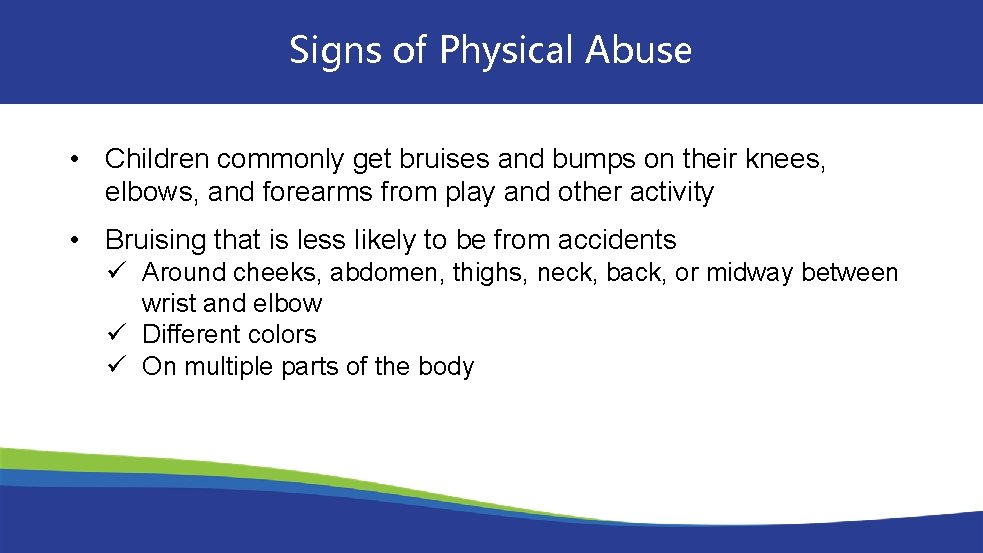 Signs of Physical Abuse

• Children commonly get bruises and bumps on their knees, elbows, and forearms from play and other activity

• Bruising that is less likely to be from accidents
✓ Around cheeks, abdomen, thighs, neck, back, or midway between wrist and elbow
✓ Different colors
✓ On multiple parts of the body